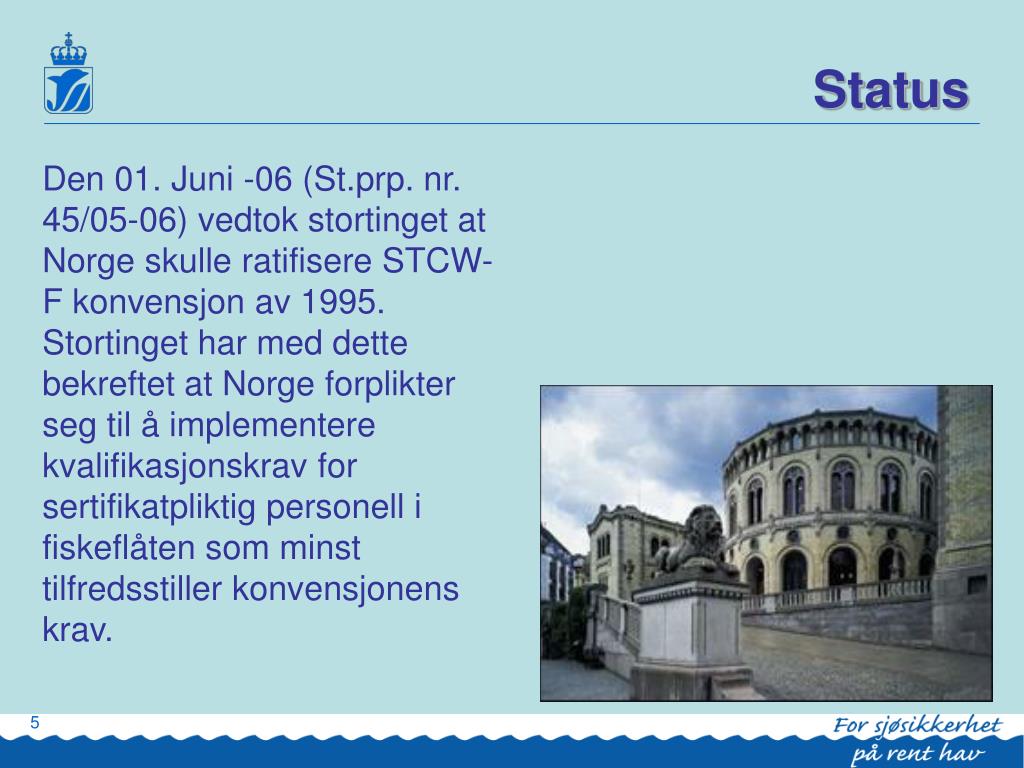 Status

Den 01. Juni -06 (St.prp. nr. 45/05-06) vedtok stortinget at Norge skulle ratifisere STCW-F konvensjon av 1995. Stortinget har med dette bekreftet at Norge forplikter seg til å implementere kvalifikasjonskrav for sertifikatpliktig personell i fiskeflåten som minst tilfredsstiller konvensjonens krav.

5

For sjøsikkerhet
på rent hav